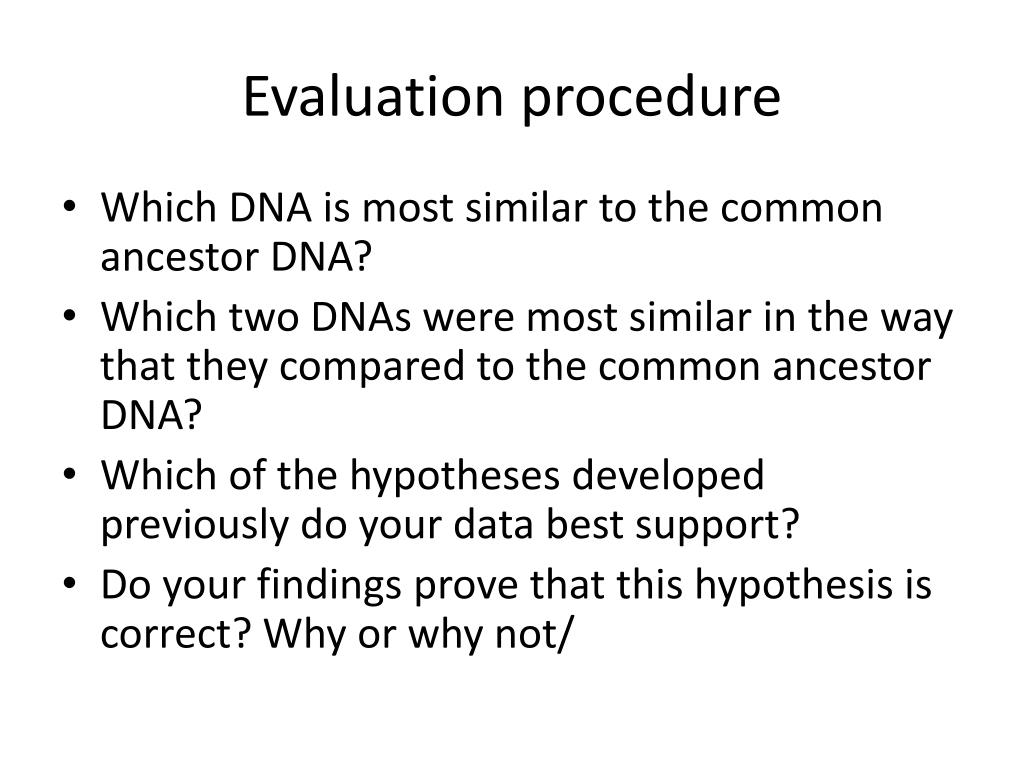 Evaluation procedure

• Which DNA is most similar to the common ancestor DNA?
• Which two DNAs were most similar in the way that they compared to the common ancestor DNA?
• Which of the hypotheses developed previously do your data best support?
• Do your findings prove that this hypothesis is correct? Why or why not/